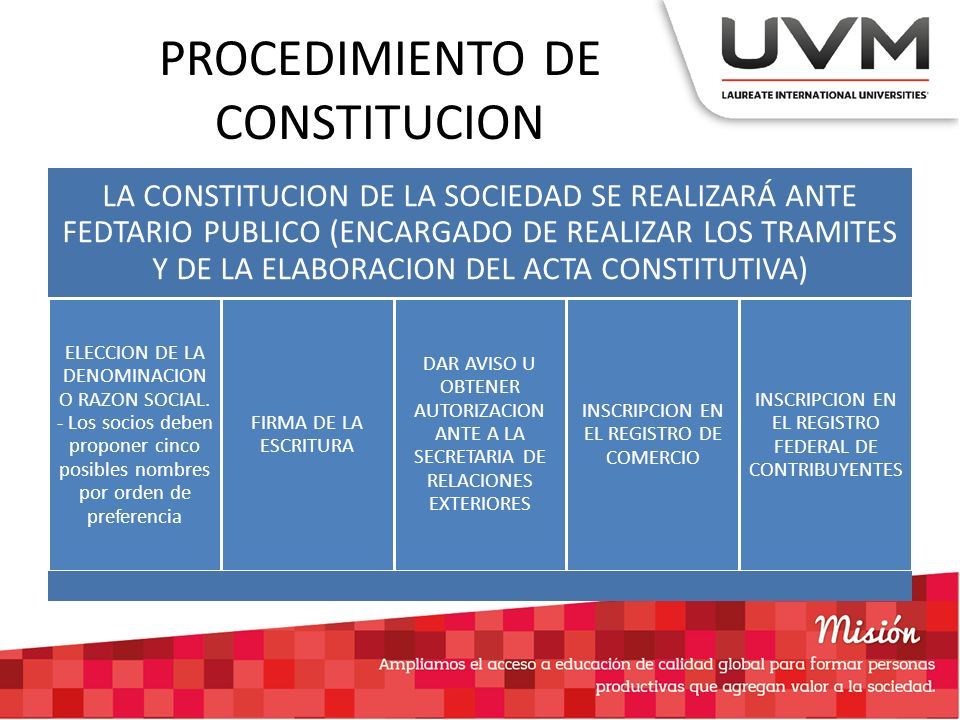 PROCEDIMIENTO DE CONSTITUCION

UVM
LAUREATE INTERNATIONAL UNIVERSITIES

LA CONSTITUCION DE LA SOCIEDAD SE REALIZARÁ ANTE FEDTARIO PUBLICO (ENCARGADO DE REALIZAR LOS TRAMITES Y DE LA ELABORACION DEL ACTA CONSTITUTIVA)

ELECCION DE LA DENOMINACION O RAZON SOCIAL. - Los socios deben proponer cinco posibles nombres por orden de preferencia

FIRMA DE LA ESCRITURA

DAR AVISO U OBTENER AUTORIZACION ANTE A LA SECRETARIA DE RELACIONES EXTERIORES

INSCRIPCION EN EL REGISTRO DE COMERCIO

INSCRIPCION EN EL REGISTRO FEDERAL DE CONTRIBUYENTES

Misión
Ampliamos el acceso a educación de calidad global para formar personas productivas que agregan valor a la sociedad.